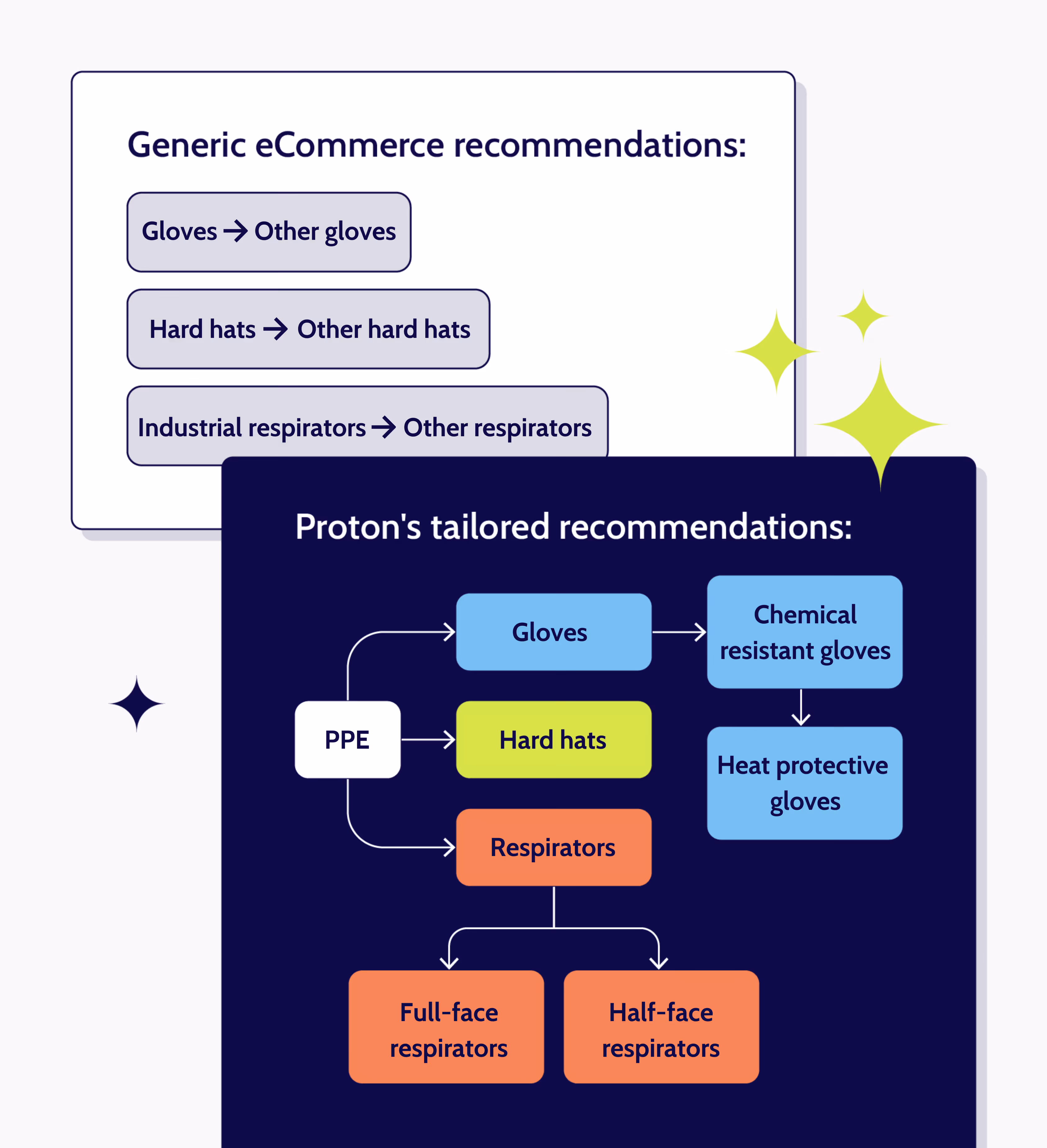 Generic eCommerce recommendations:

Gloves → Other gloves

Hard hats → Other hard hats

Industrial respirators → Other respirators

Proton's tailored recommendations:

PPE

Gloves

Hard hats

Respirators

Chemical resistant gloves

Heat protective gloves

Full-face respirators

Half-face respirators